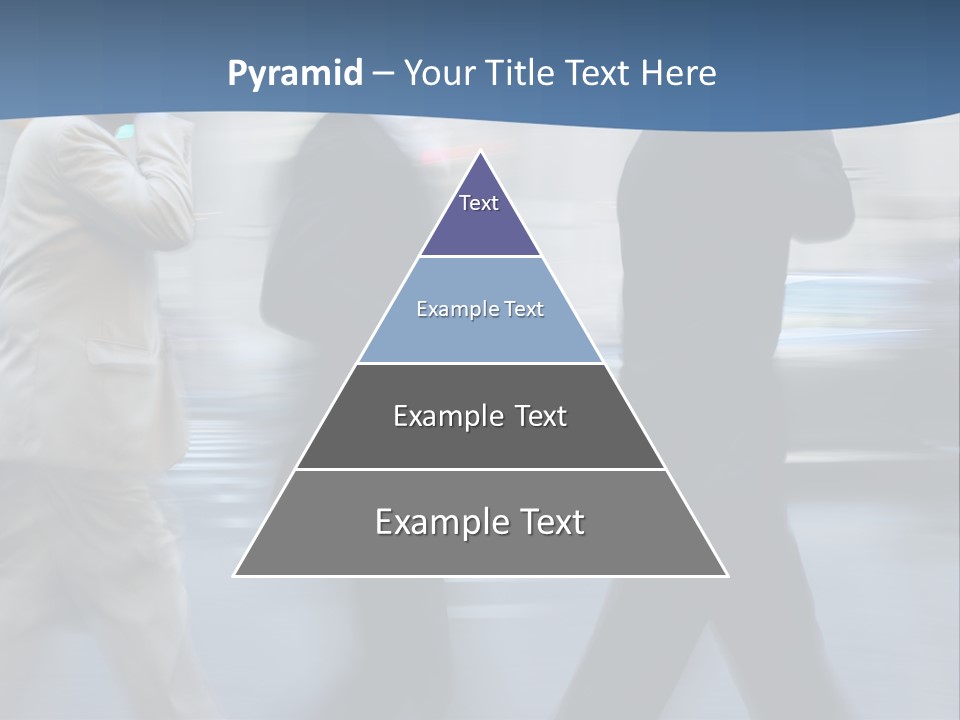 Pyramid – Your Title Text Here

Text

Example Text

Example Text

Example Text